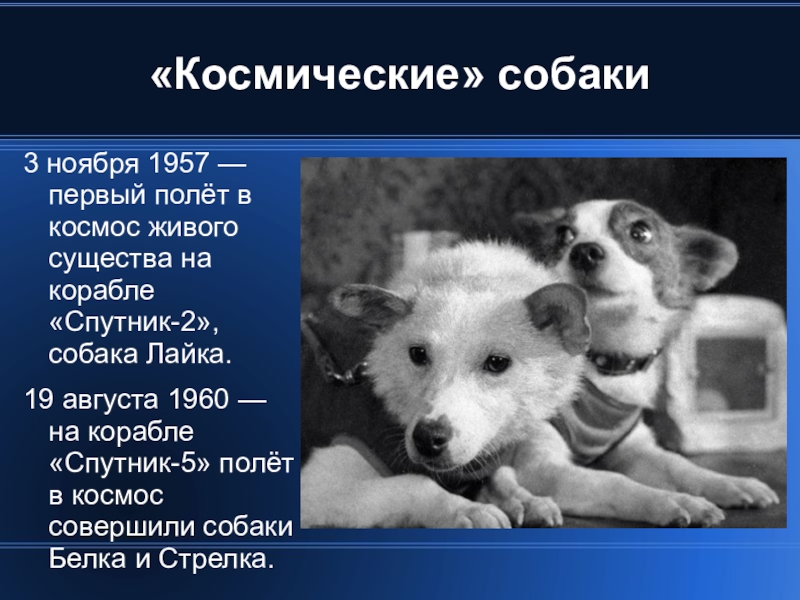 «Космические» собаки

3 ноября 1957 — первый полёт в космос живого существа на корабле «Спутник-2», собака Лайка.

19 августа 1960 — на корабле «Спутник-5» полёт в космос совершили собаки Белка и Стрелка.